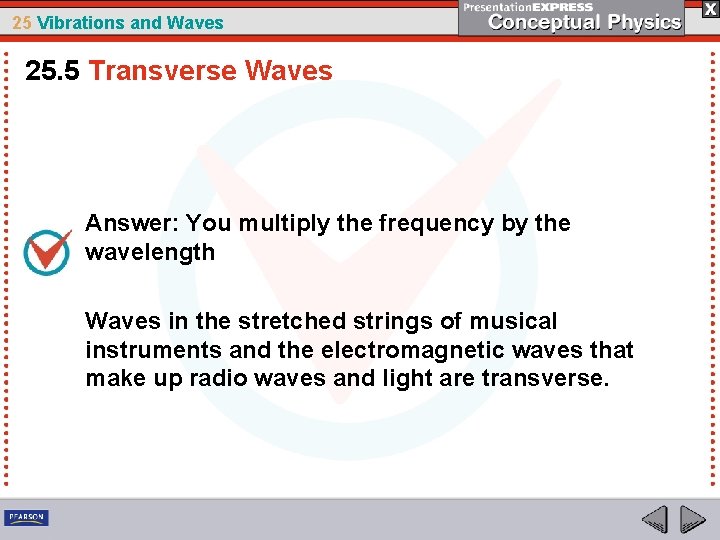 25 Vibrations and Waves

PresentationEXPRESS
Conceptual Physics

X

25.5 Transverse Waves

Answer: You multiply the frequency by the wavelength

Waves in the stretched strings of musical instruments and the electromagnetic waves that make up radio waves and light are transverse.

PEARSON